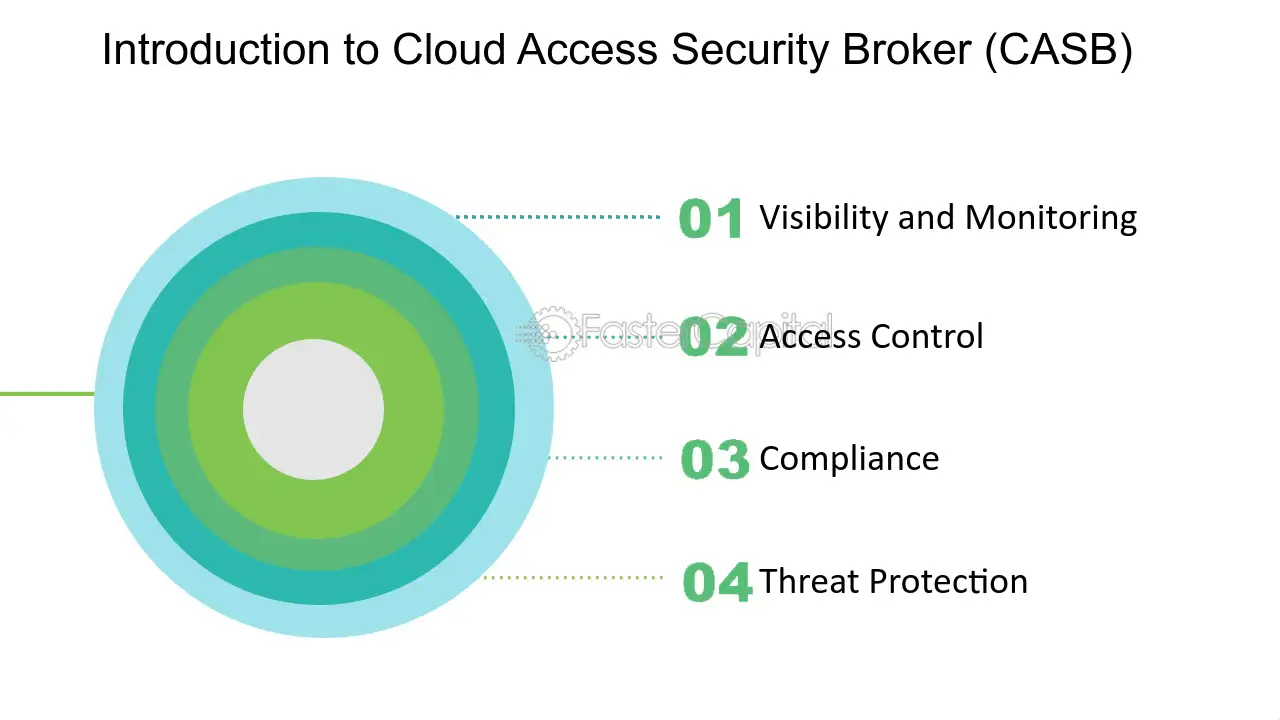 Introduction to Cloud Access Security Broker (CASB)

01 Visibility and Monitoring

02 Access Control

03 Compliance

04 Threat Protection

FasterCapital